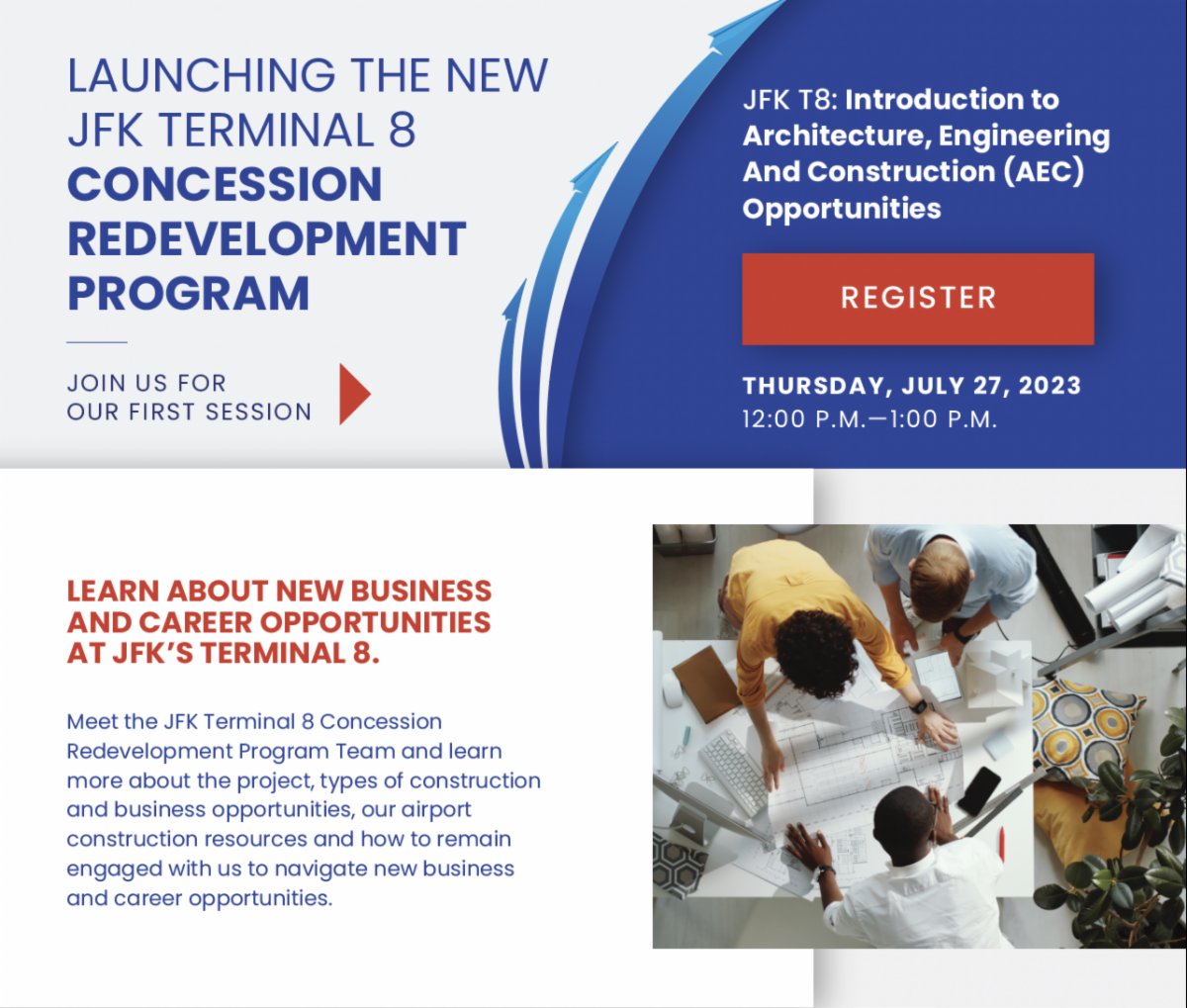 LAUNCHING THE NEW JFK TERMINAL 8 CONCESSION REDEVELOPMENT PROGRAM

JOIN US FOR OUR FIRST SESSION

JFK T8: Introduction to Architecture, Engineering And Construction (AEC) Opportunities

REGISTER

THURSDAY, JULY 27, 2023
12:00 P.M.—1:00 P.M.

LEARN ABOUT NEW BUSINESS AND CAREER OPPORTUNITIES AT JFK'S TERMINAL 8.

Meet the JFK Terminal 8 Concession Redevelopment Program Team and learn more about the project, types of construction and business opportunities, our airport construction resources and how to remain engaged with us to navigate new business and career opportunities.